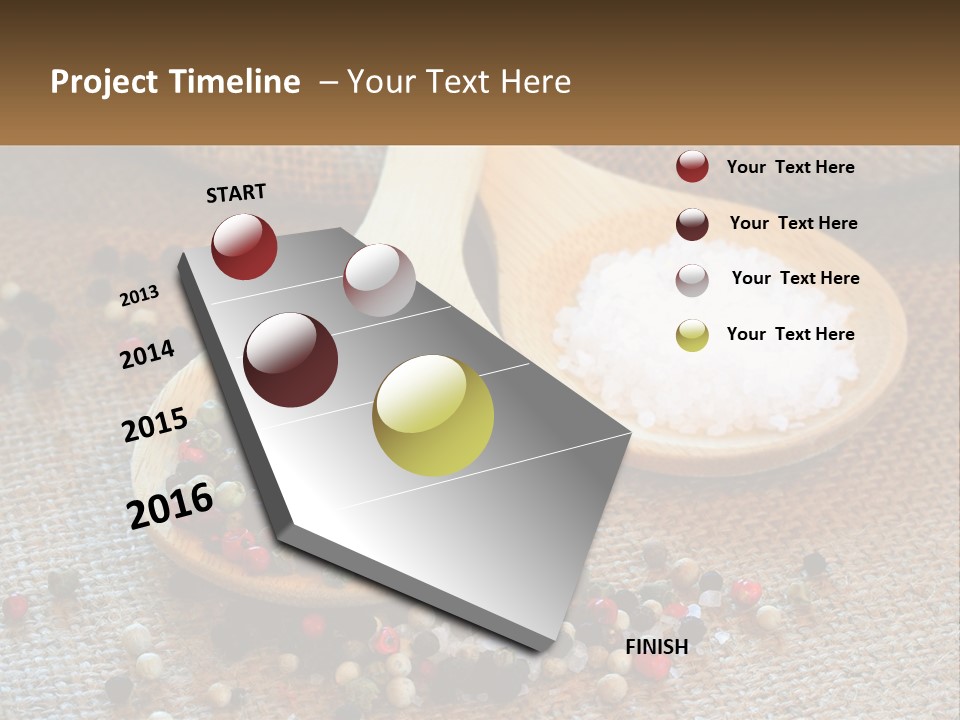 Project Timeline – Your Text Here

START

2013

2014

2015

2016

FINISH

Your Text Here

Your Text Here

Your Text Here

Your Text Here